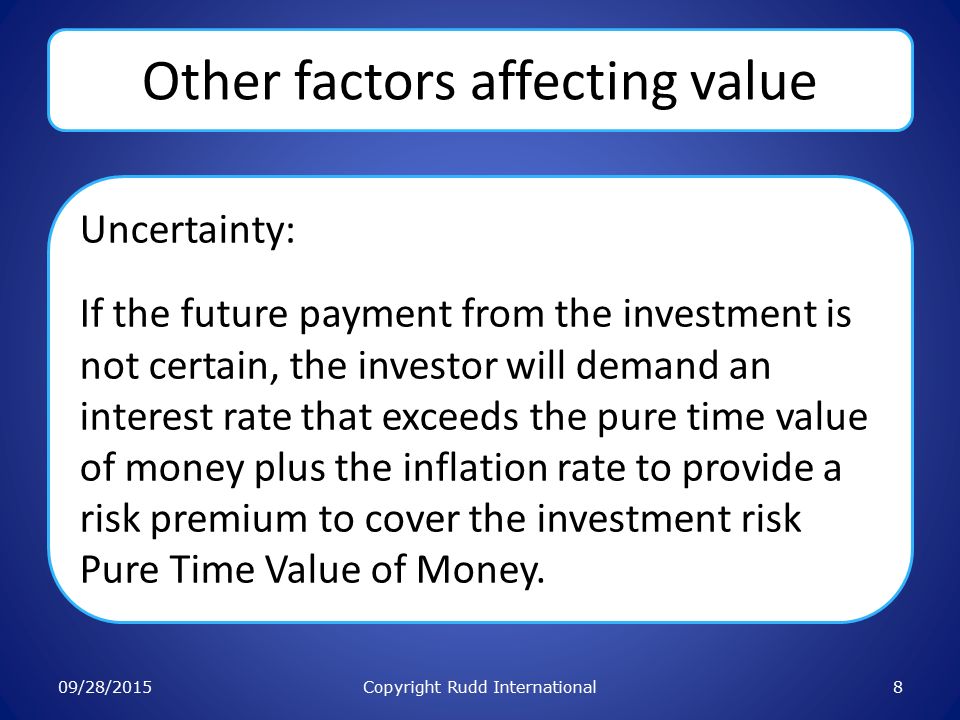 Other factors affecting value

Uncertainty:

If the future payment from the investment is not certain, the investor will demand an interest rate that exceeds the pure time value of money plus the inflation rate to provide a risk premium to cover the investment risk Pure Time Value of Money.

09/28/2015

Copyright Rudd International

8